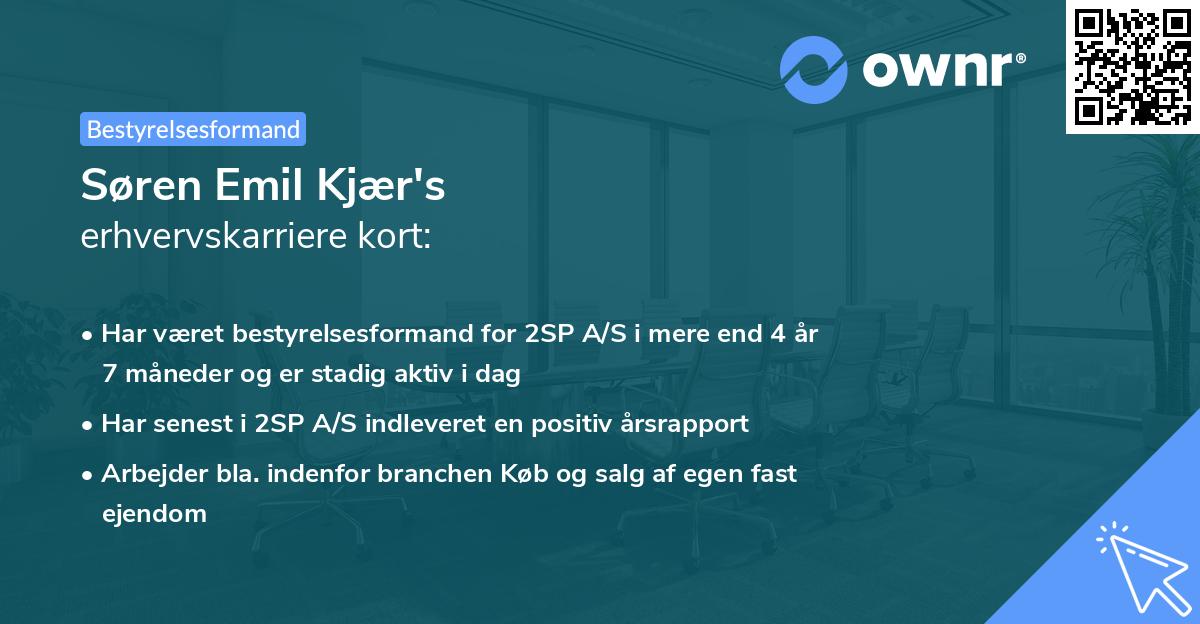 ownr®

Bestyrelsesformand

Søren Emil Kjær's
erhvervskarriere kort:

• Har været bestyrelsesformand for 2SP A/S i mere end 4 år 7 måneder og er stadig aktiv i dag
• Har senest i 2SP A/S indleveret en positiv årsrapport
• Arbejder bla. indenfor branchen Køb og salg af egen fast ejendom